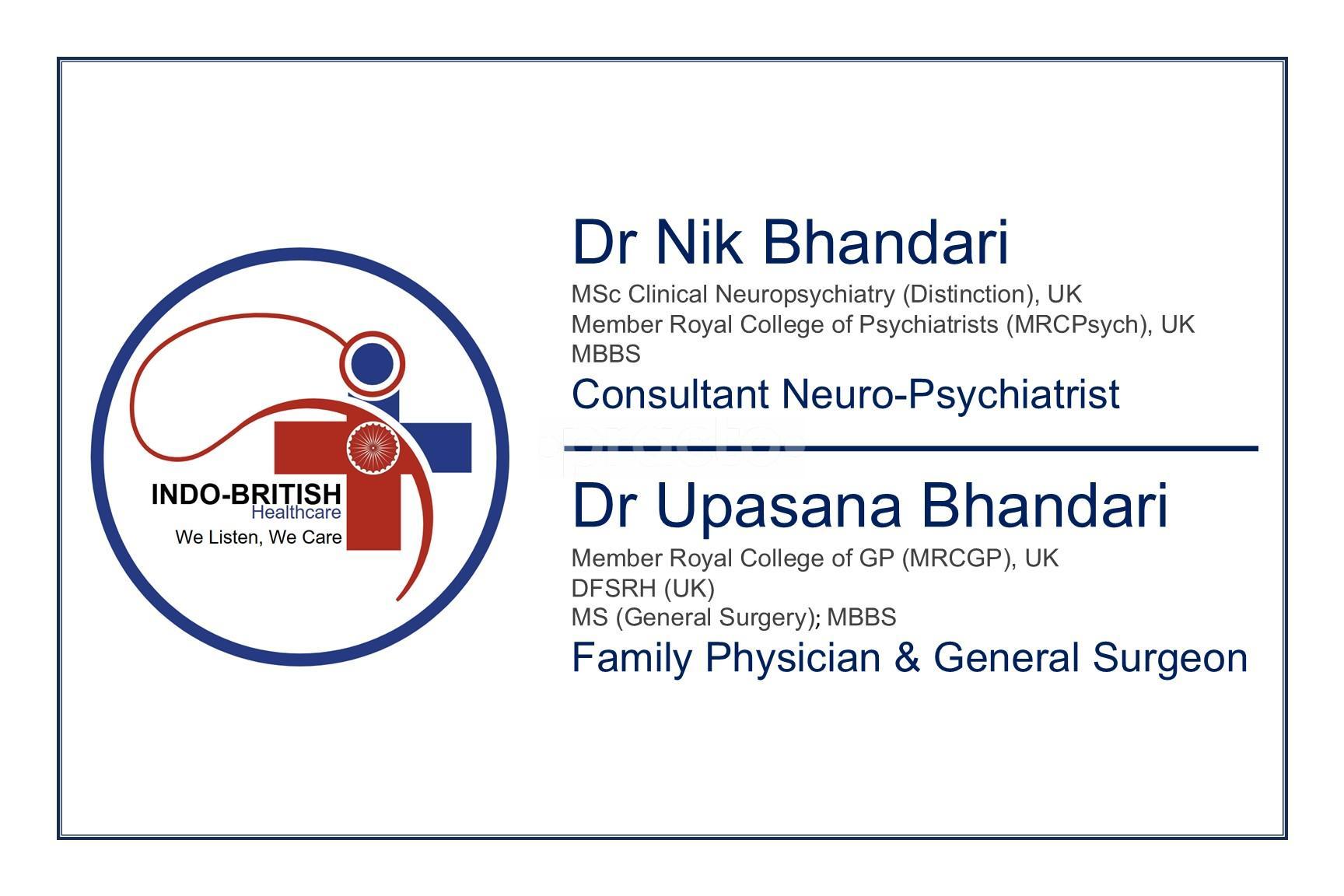 INDO-BRITISH
Healthcare
We Listen, We Care

Dr Nik Bhandari
MSc Clinical Neuropsychiatry (Distinction), UK
Member Royal College of Psychiatrists (MRCPsych), UK
MBBS
Consultant Neuro-Psychiatrist

practo

Dr Upasana Bhandari
Member Royal College of GP (MRCGP), UK
DFSRH (UK)
MS (General Surgery); MBBS
Family Physician & General Surgeon